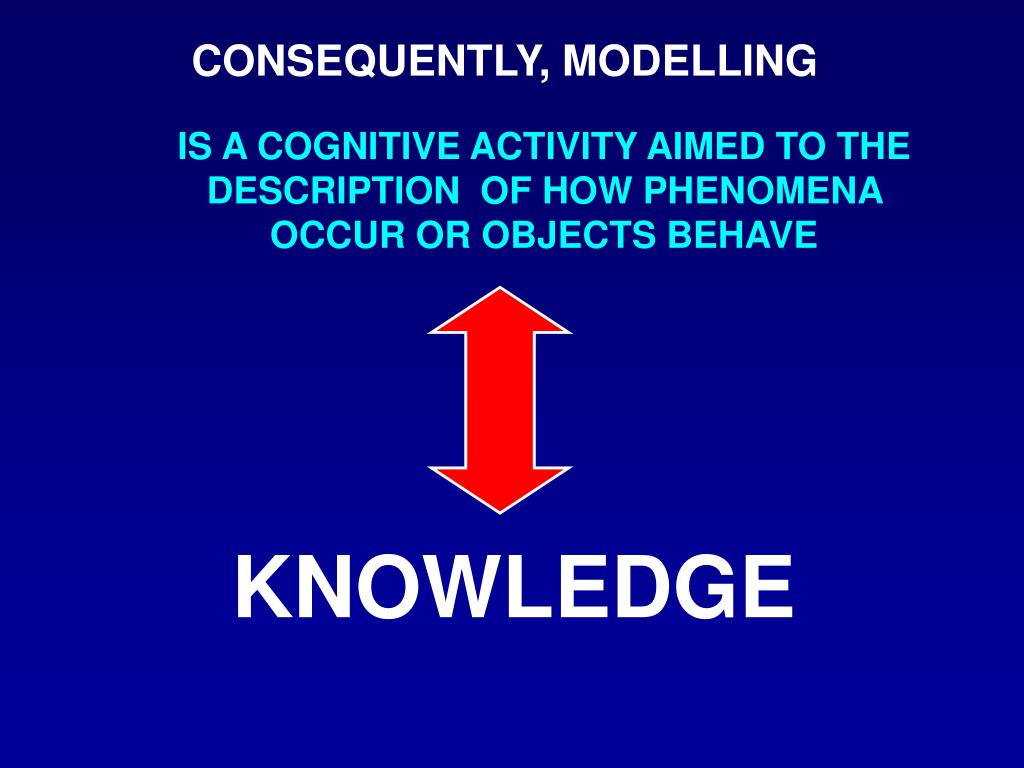 CONSEQUENTLY, MODELLING

IS A COGNITIVE ACTIVITY AIMED TO THE DESCRIPTION OF HOW PHENOMENA OCCUR OR OBJECTS BEHAVE

KNOWLEDGE